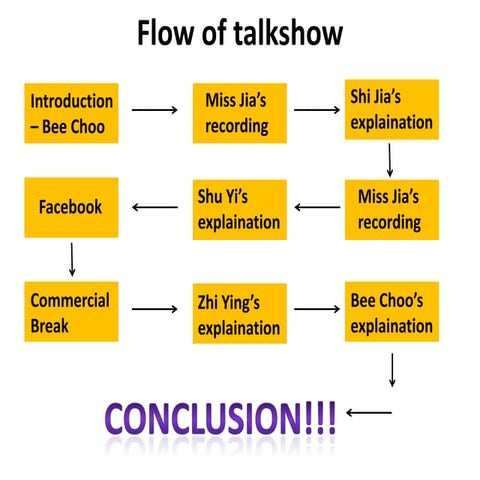 Flow of talkshow

Introduction – Bee Choo

Miss Jia's recording

Shi Jia's explaination

Miss Jia's recording

Shu Yi's explaination

Facebook

Commercial Break

Zhi Ying's explaination

Bee Choo's explaination

CONCLUSION!!!